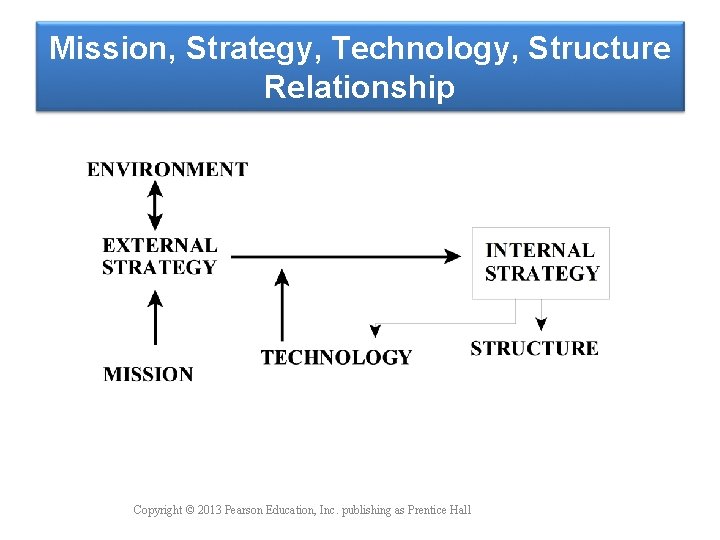 Mission, Strategy, Technology, Structure Relationship

ENVIRONMENT

EXTERNAL STRATEGY

INTERNAL STRATEGY

MISSION

TECHNOLOGY

STRUCTURE

Copyright © 2013 Pearson Education, Inc. publishing as Prentice Hall